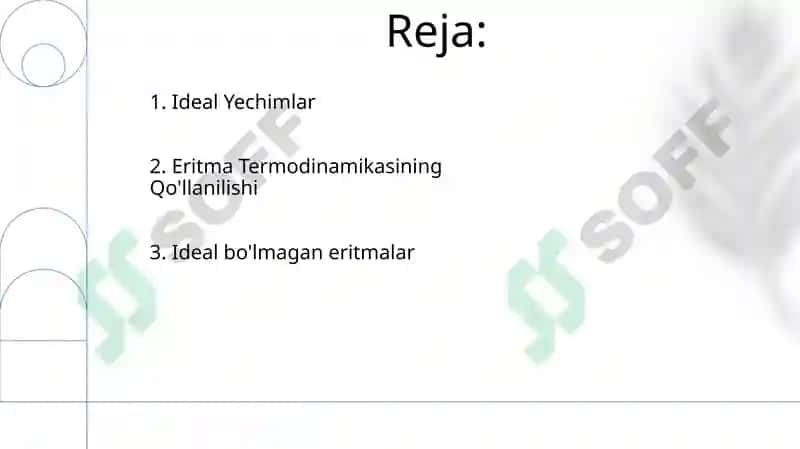 Reja:

1. Ideal Yechimlar

2. Eritma Termodinamikasining Qo'llanilishi

3. Ideal bo'lmagan eritmalar

SOFF

SOFF